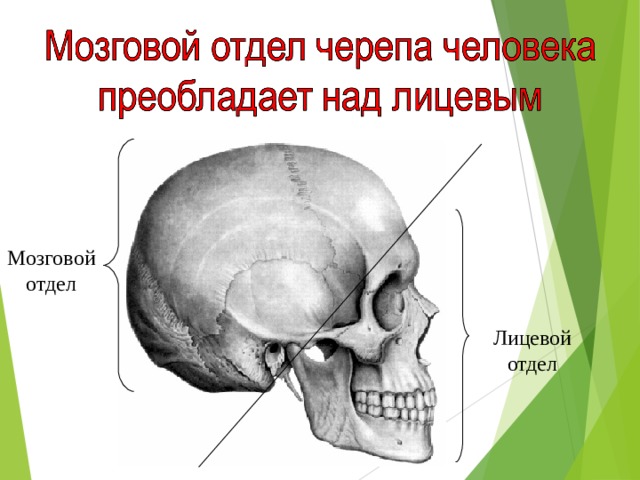 Мозговой отдел черепа человека преобладает над лицевым

Мозговой отдел

Лицевой отдел